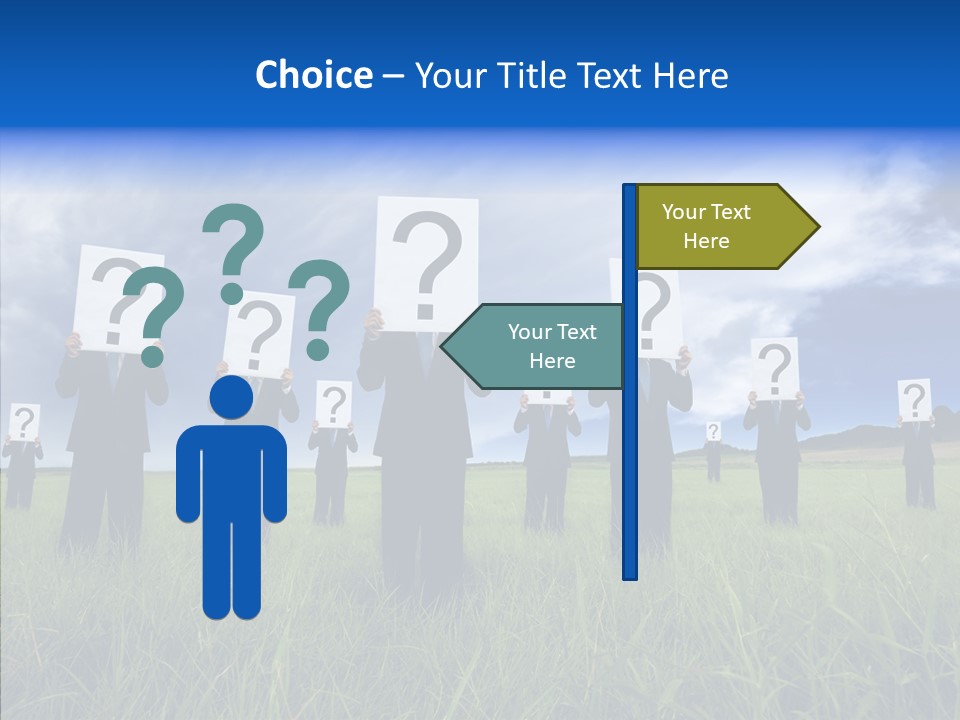 Choice – Your Title Text Here

?
? ?

Your Text Here

Your Text Here